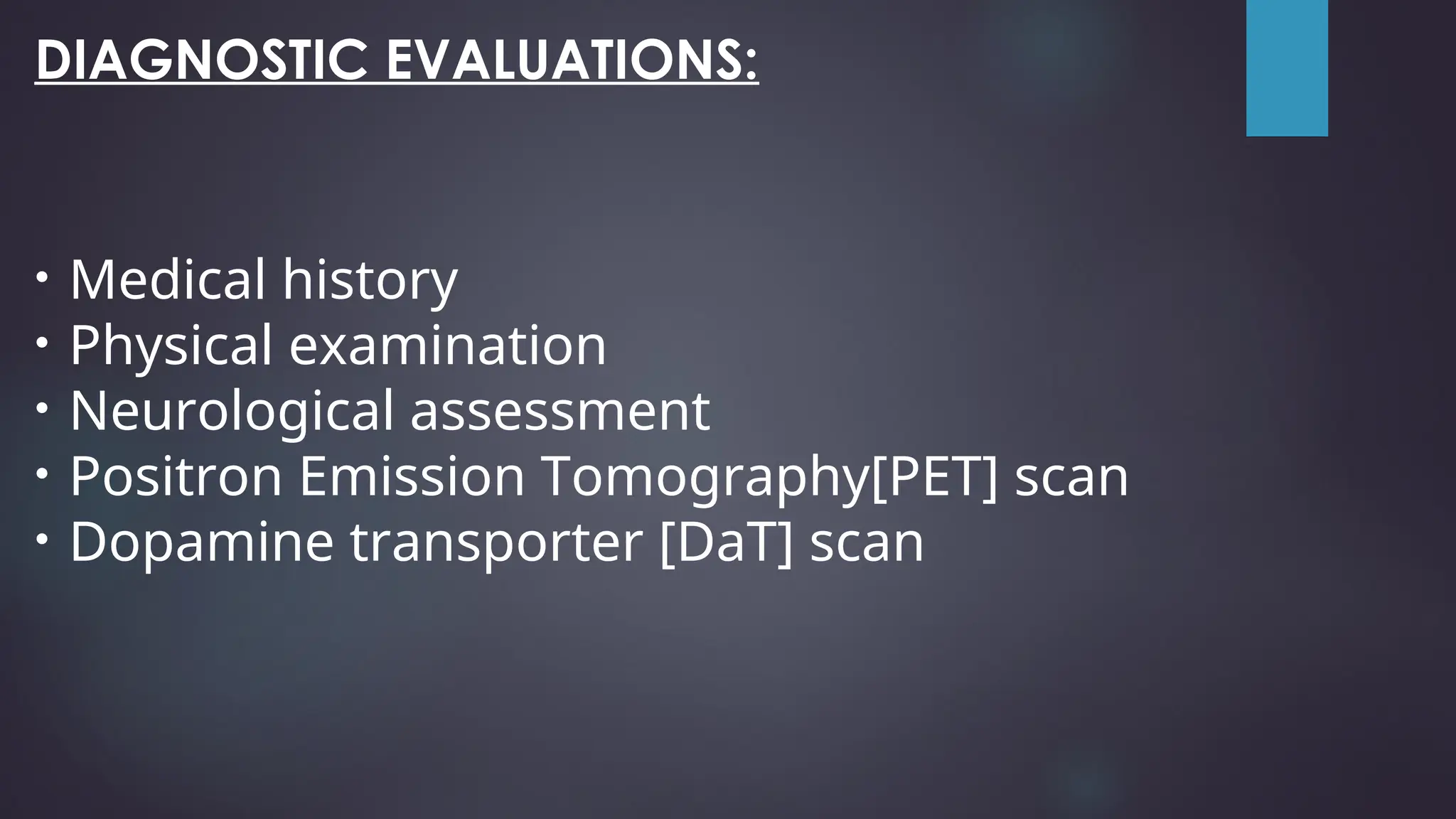 DIAGNOSTIC EVALUATIONS:

• Medical history
• Physical examination
• Neurological assessment
• Positron Emission Tomography[PET] scan
• Dopamine transporter [DaT] scan